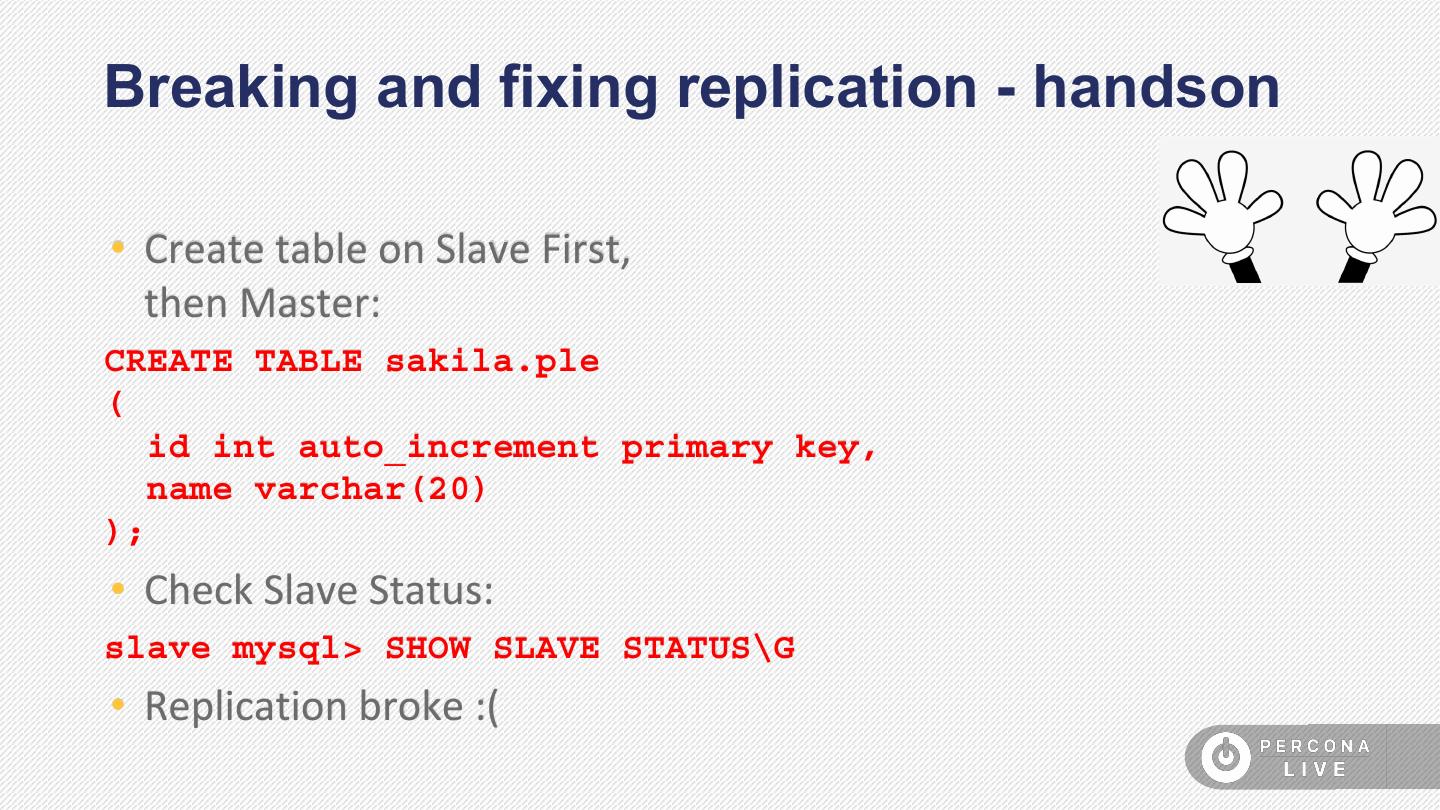 Breaking and fixing replication - handson

• Create table on Slave First, then Master:

CREATE TABLE sakila.ple
(
  id int auto_increment primary key,
  name varchar(20)
);

• Check Slave Status:

slave mysql> SHOW SLAVE STATUS\G

• Replication broke :(

PERCONA LIVE